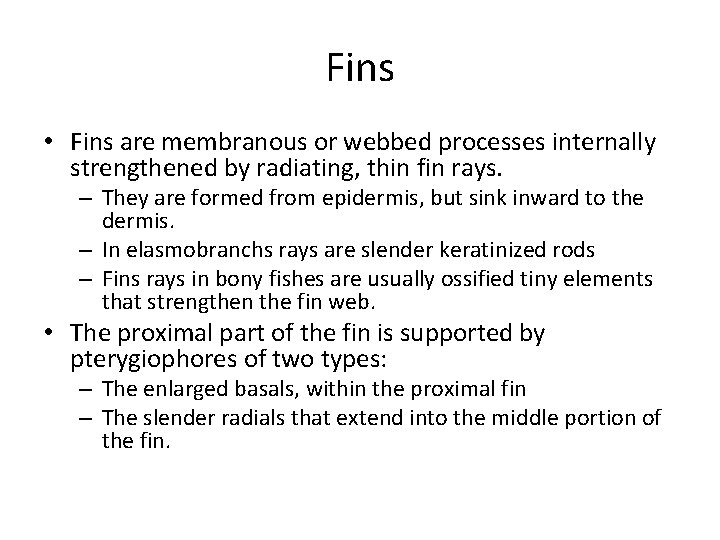 Fins

• Fins are membranous or webbed processes internally strengthened by radiating, thin fin rays.
 – They are formed from epidermis, but sink inward to the dermis.
 – In elasmobranchs rays are slender keratinized rods
 – Fins rays in bony fishes are usually ossified tiny elements that strengthen the fin web.
• The proximal part of the fin is supported by pterygiophores of two types:
 – The enlarged basals, within the proximal fin
 – The slender radials that extend into the middle portion of the fin.